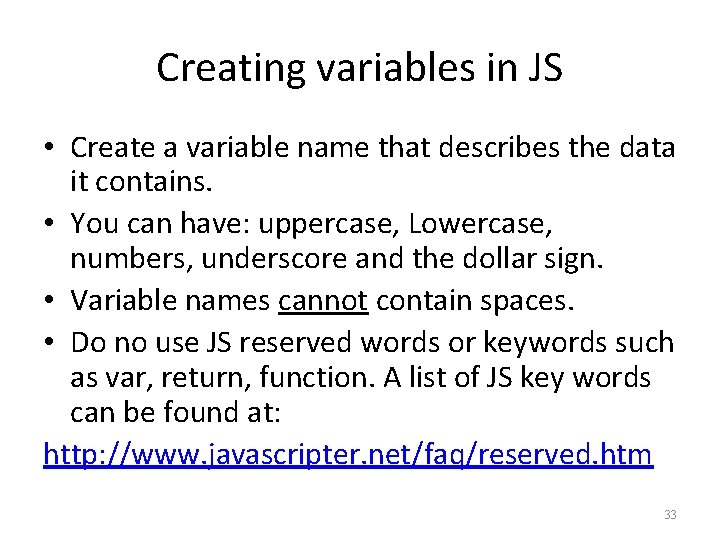 Creating variables in JS

• Create a variable name that describes the data it contains.
• You can have: uppercase, Lowercase, numbers, underscore and the dollar sign.
• Variable names cannot contain spaces.
• Do no use JS reserved words or keywords such as var, return, function. A list of JS key words can be found at:

http://www.javascripter.net/faq/reserved.htm

33